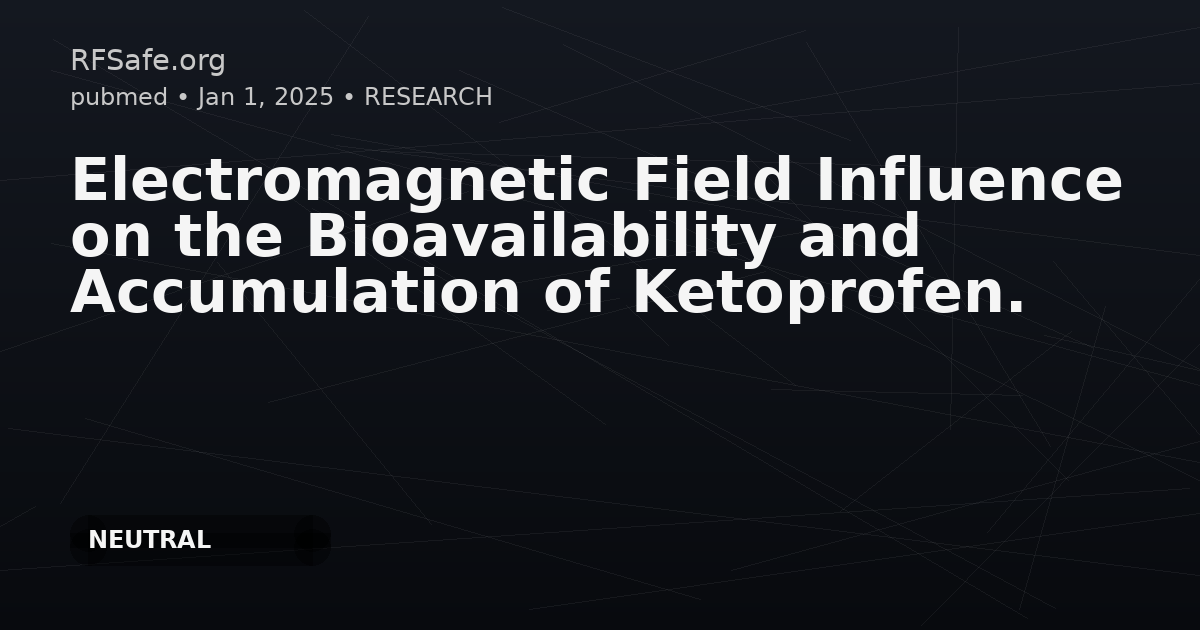 RFSafe.org
pubmed • Jan 1, 2025 • RESEARCH

Electromagnetic Field Influence on the Bioavailability and Accumulation of Ketoprofen.

NEUTRAL